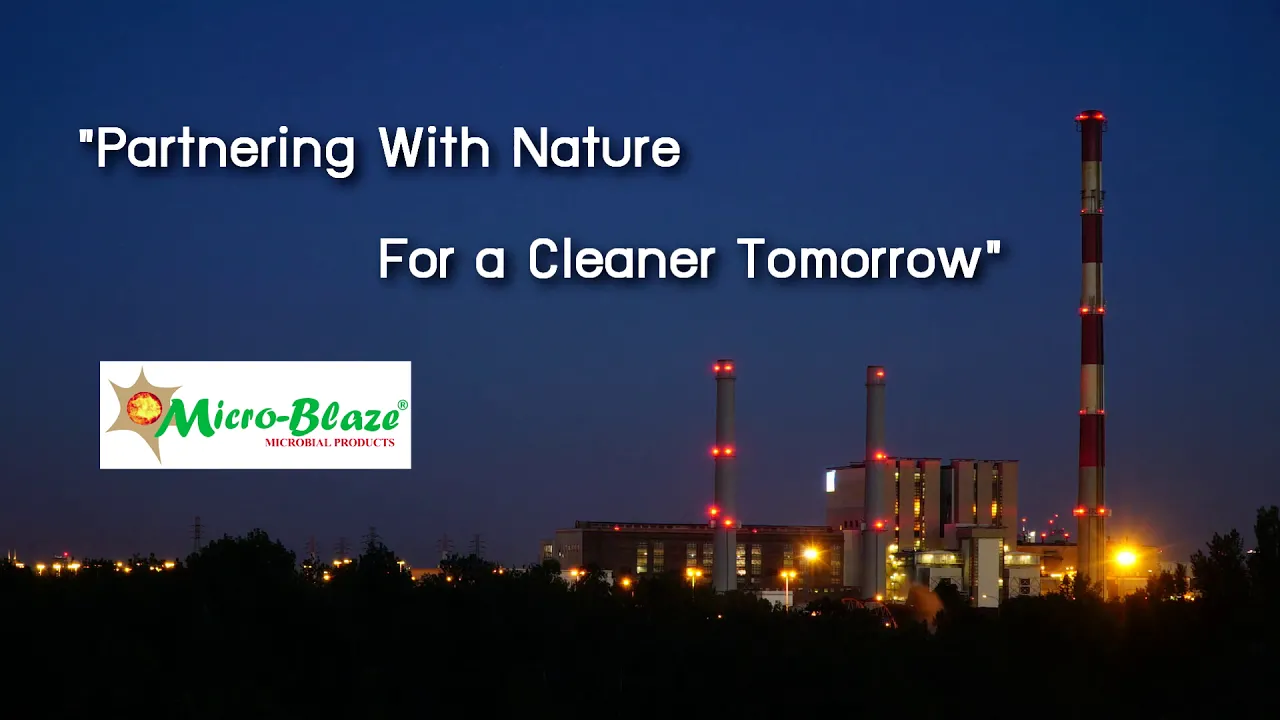 "Partnering With Nature

For a Cleaner Tomorrow"

Micro-Blaze®
MICROBIAL PRODUCTS